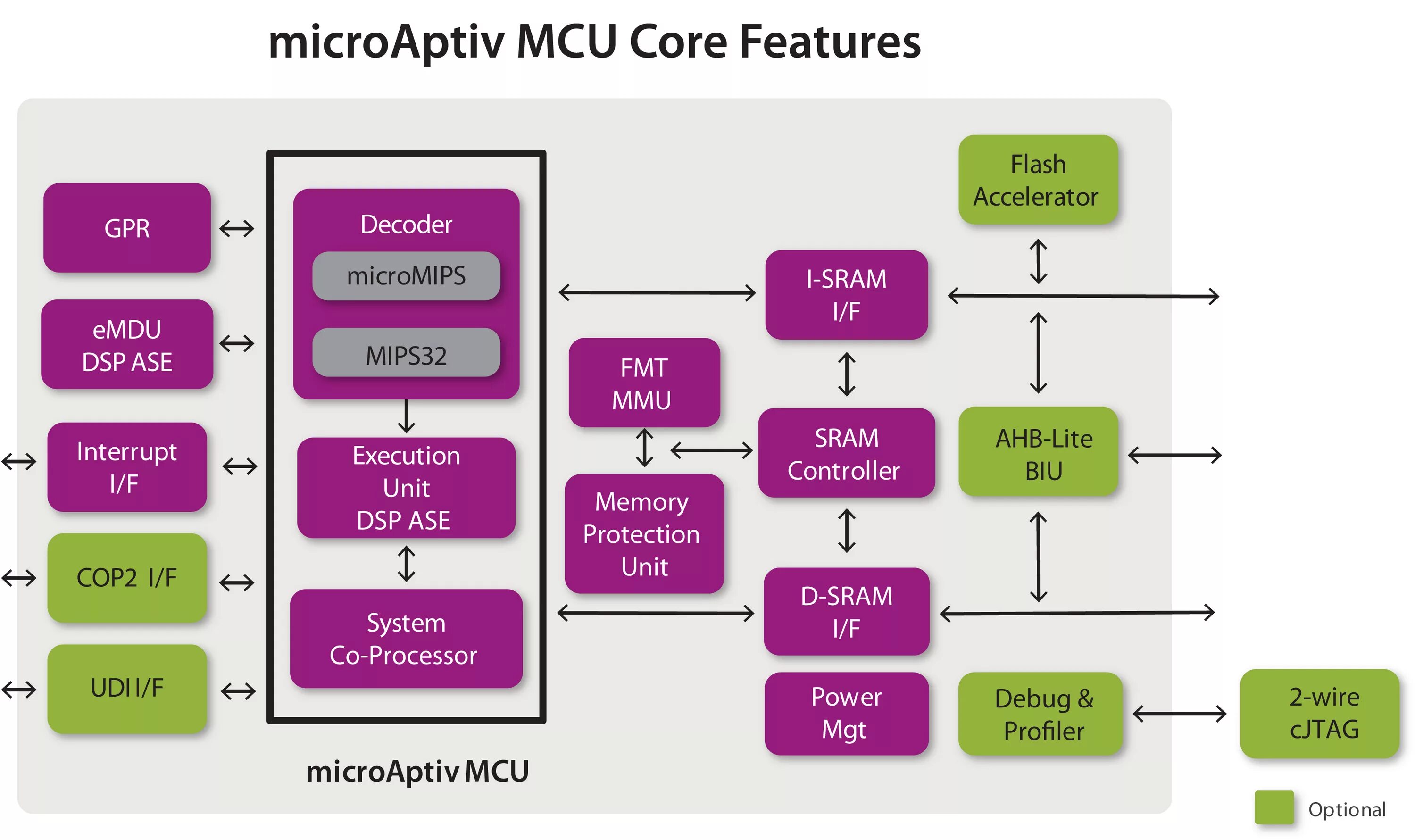 microAptiv MCU Core Features

GPR

eMDU DSP ASE

Interrupt I/F

COP2 I/F

UDI I/F

Decoder

microMIPS

MIPS32

Execution Unit DSP ASE

System Co-Processor

microAptiv MCU

FMT MMU

Memory Protection Unit

I-SRAM I/F

SRAM Controller

D-SRAM I/F

Power Mgt

Flash Accelerator

AHB-Lite BIU

Debug & Profiler

2-wire cJTAG

Optional